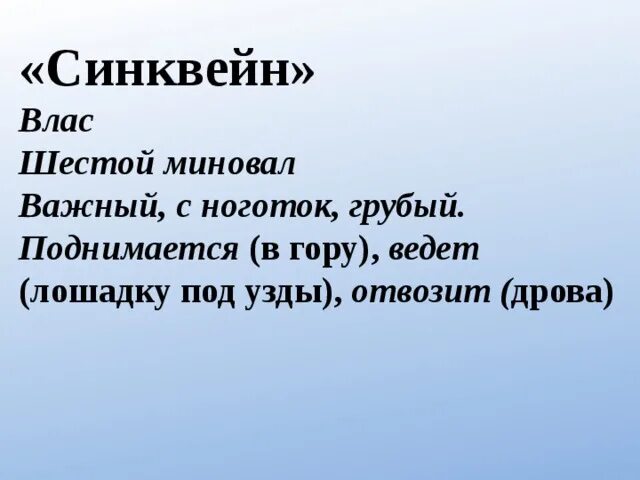 «Синквейн»
Влас
Шестой миновал
Важный, с ноготок, грубый.
Поднимается (в гору), ведет (лошадку под узды), отвозит (дрова)